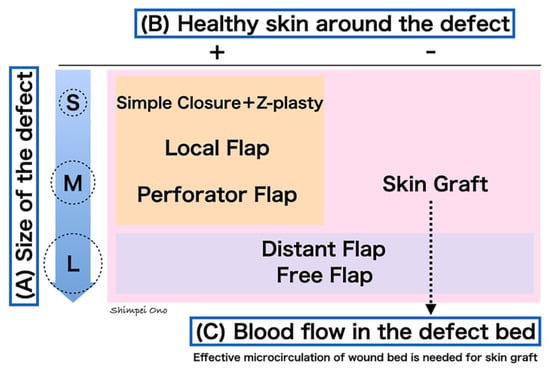 (B) Healthy skin around the defect

+ -

(A) Size of the defect

S

M

L

Simple Closure+Z-plasty

Local Flap

Perforator Flap

Skin Graft

Distant Flap
Free Flap

Shimpei Ono

(C) Blood flow in the defect bed

Effective microcirculation of wound bed is needed for skin graft